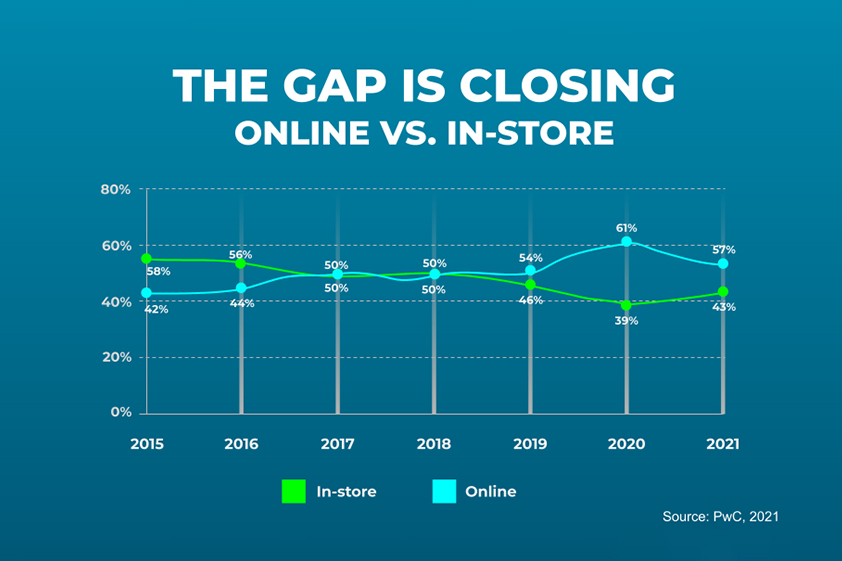 THE GAP IS CLOSING
ONLINE VS. IN-STORE

80%
60%
40%
20%
0%

58%
42%
56%
44%
50%
50%
50%
50%
54%
46%
61%
39%
57%
43%

2015
2016
2017
2018
2019
2020
2021

In-store
Online

Source: PwC, 2021